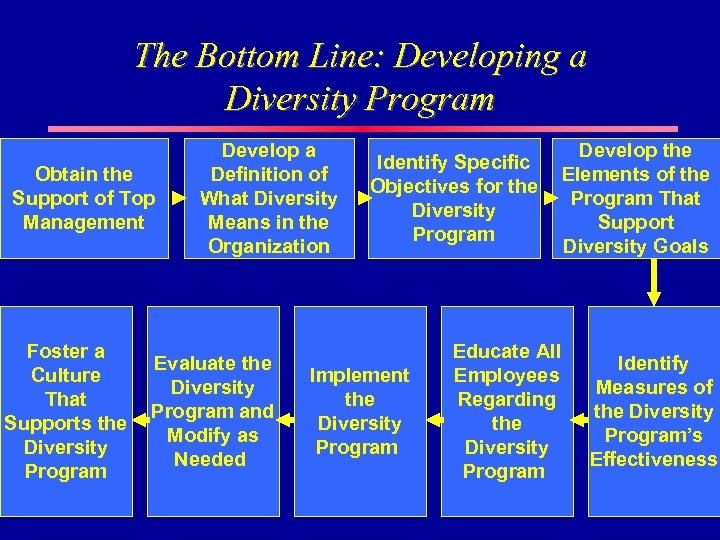 The Bottom Line: Developing a Diversity Program

Obtain the Support of Top Management

Develop a Definition of What Diversity Means in the Organization

Identify Specific Objectives for the Diversity Program

Develop the Elements of the Program That Support Diversity Goals

Identify Measures of the Diversity Program's Effectiveness

Educate All Employees Regarding the Diversity Program

Implement the Diversity Program

Evaluate the Diversity Program and Modify as Needed

Foster a Culture That Supports the Diversity Program